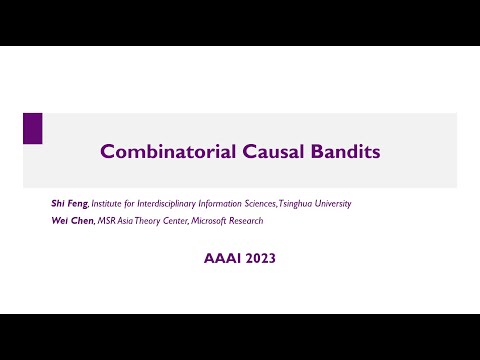 Combinatorial Causal Bandits

Shi Feng, Institute for Interdisciplinary Information Sciences, Tsinghua University
Wei Chen, MSR Asia Theory Center, Microsoft Research

AAAI 2023